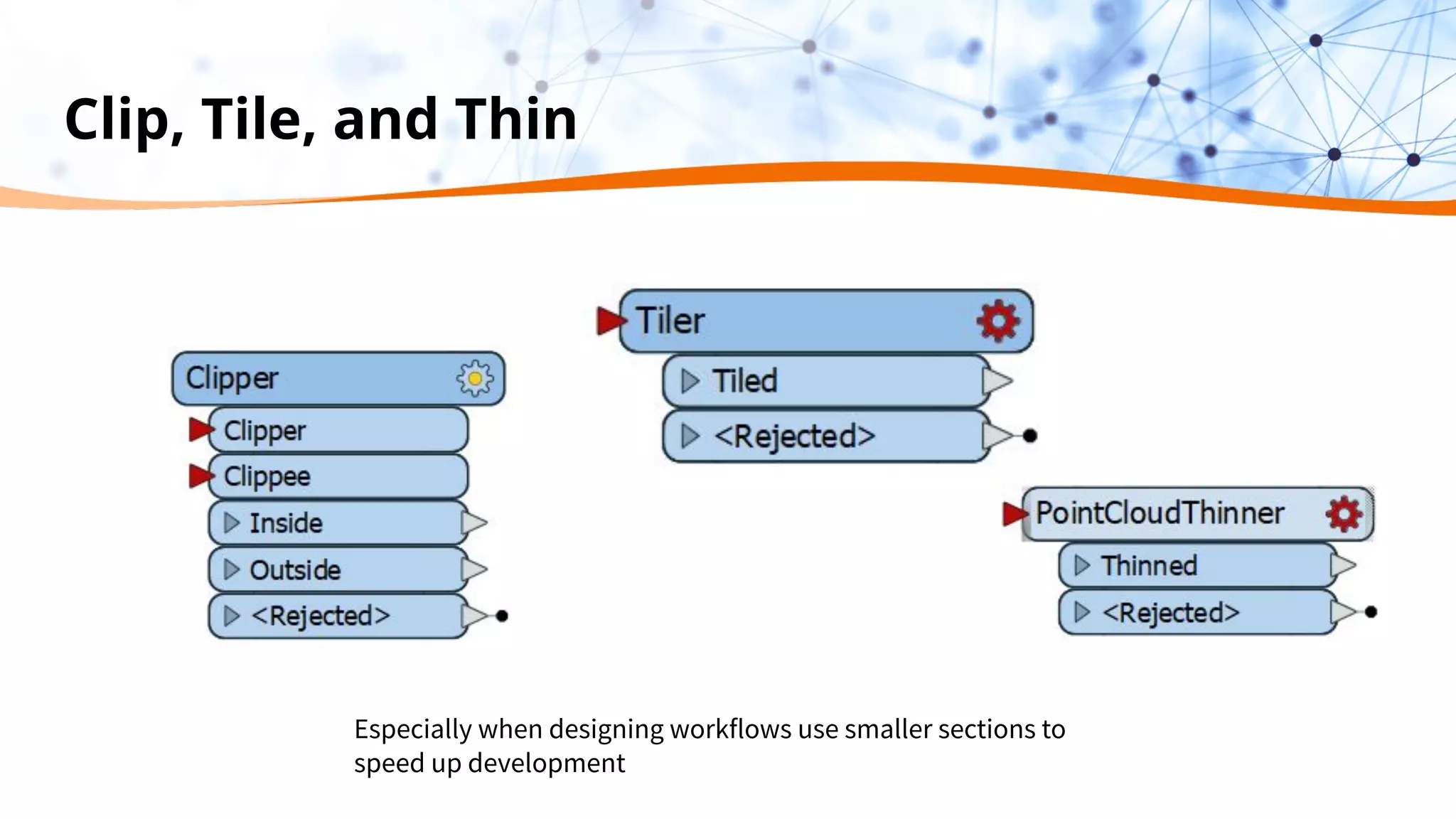 Clip, Tile, and Thin

Clipper
Clipper
Clippee
Inside
Outside
<Rejected>

Tiler
Tiled
<Rejected>

PointCloudThinner
Thinned
<Rejected>

Especially when designing workflows use smaller sections to speed up development